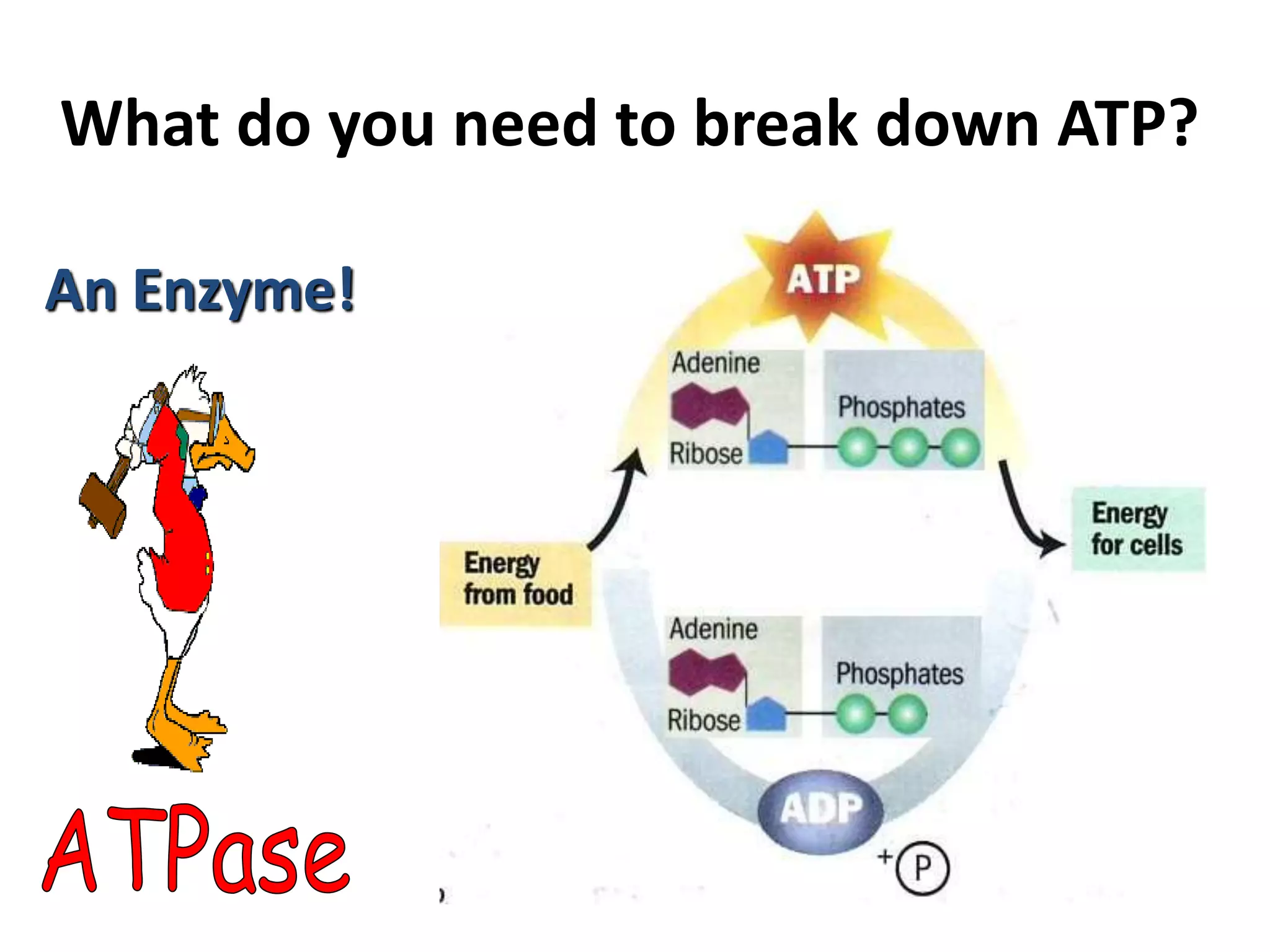 What do you need to break down ATP?

An Enzyme!

ATPase

ATP

Adenine

Ribose

Phosphates

Energy from food

Energy for cells

Adenine

Ribose

Phosphates

ADP

+ P